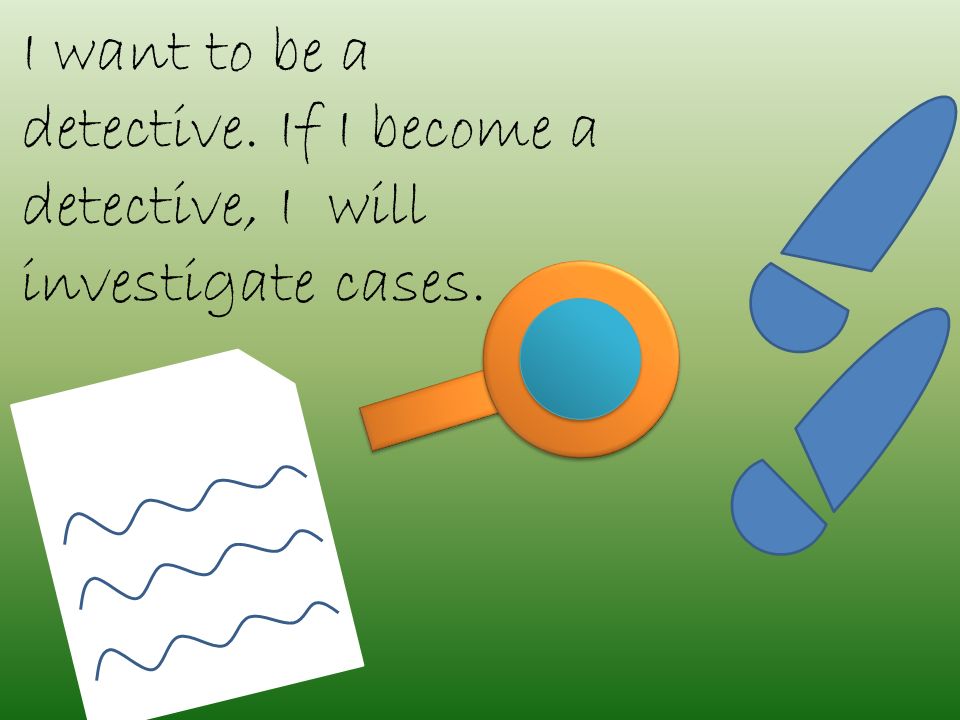 I want to be a detective. If I become a detective, I  will investigate cases.